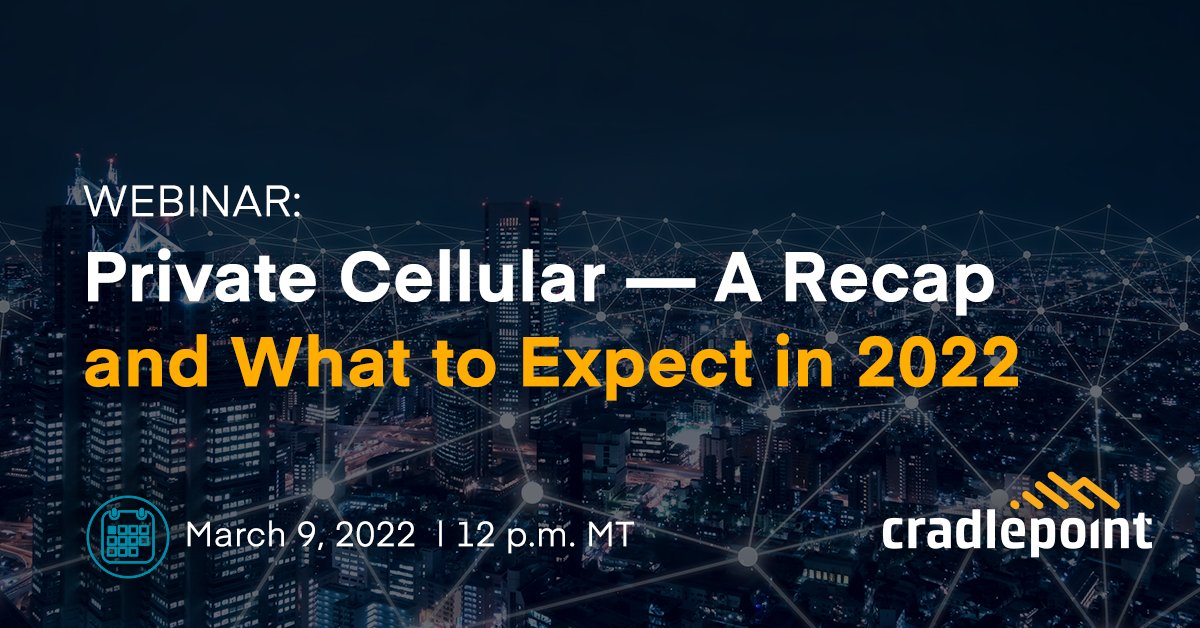 WEBINAR:
Private Cellular — A Recap and What to Expect in 2022

March 9, 2022 | 12 p.m. MT

cradlepoint